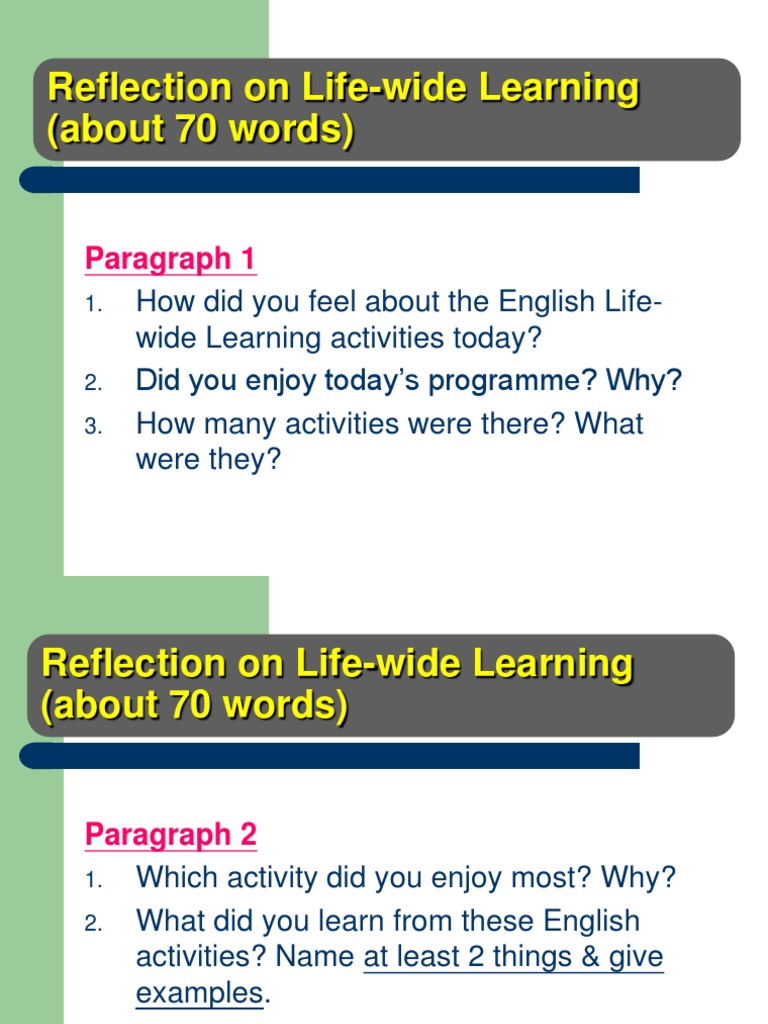 Reflection on Life-wide Learning (about 70 words)

Paragraph 1

1. How did you feel about the English Life-wide Learning activities today?
2. Did you enjoy today's programme? Why?
3. How many activities were there? What were they?

Reflection on Life-wide Learning (about 70 words)

Paragraph 2

1. Which activity did you enjoy most? Why?
2. What did you learn from these English activities? Name at least 2 things & give examples.